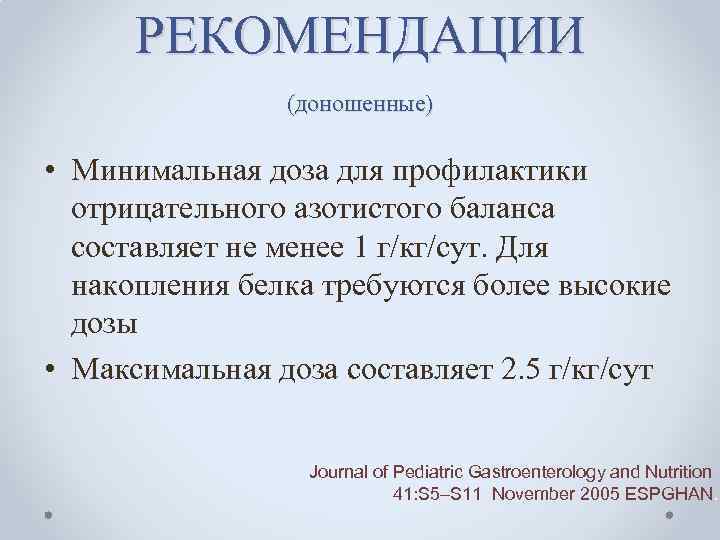 РЕКОМЕНДАЦИИ

(доношенные)

• Минимальная доза для профилактики отрицательного азотистого баланса составляет не менее 1 г/кг/сут. Для накопления белка требуются более высокие дозы

• Максимальная доза составляет 2.5 г/кг/сут

Journal of Pediatric Gastroenterology and Nutrition 41:S5–S11 November 2005 ESPGHAN.